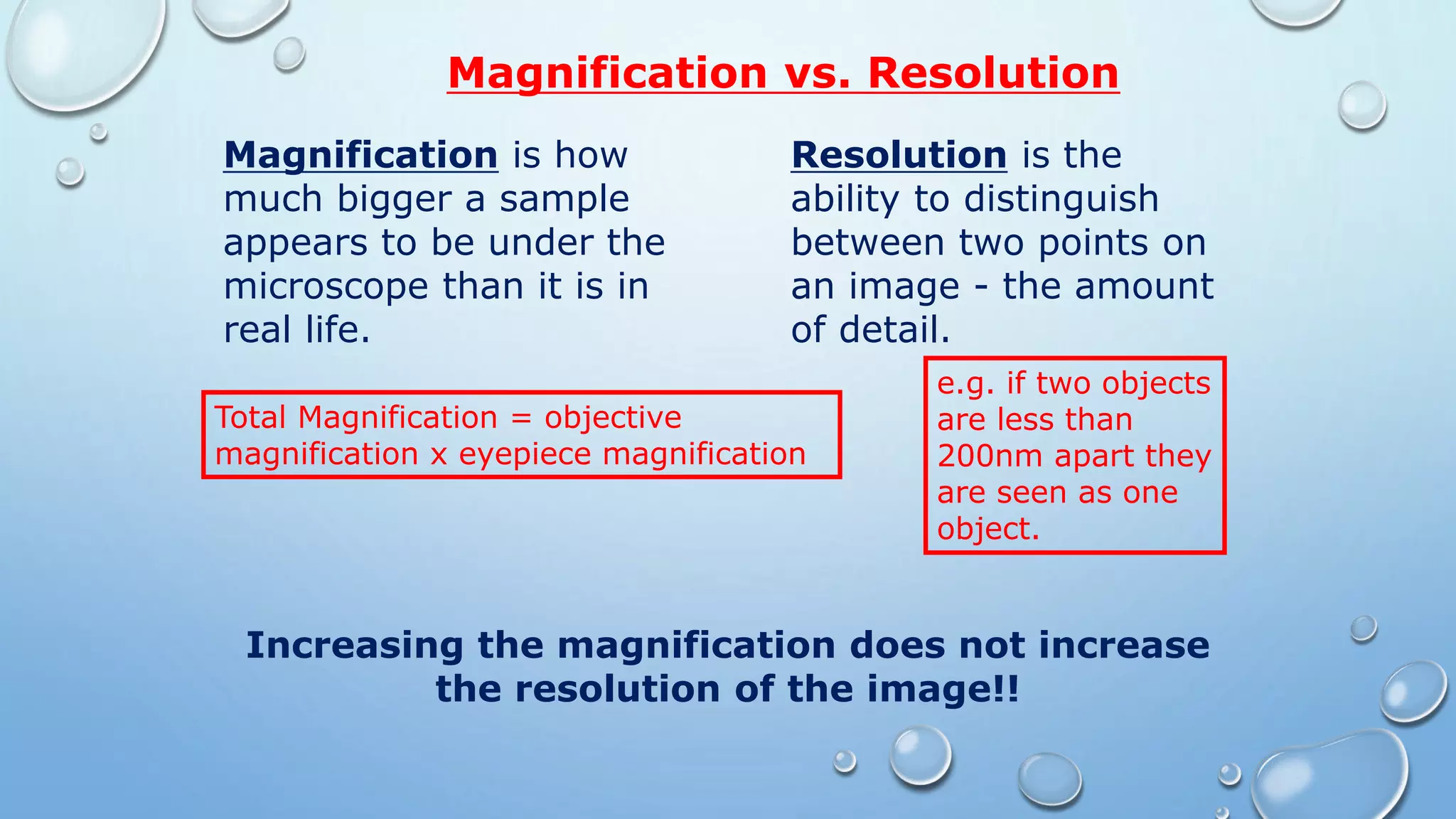 Magnification vs. Resolution

Magnification is how much bigger a sample appears to be under the microscope than it is in real life.

Total Magnification = objective magnification x eyepiece magnification

Resolution is the ability to distinguish between two points on an image - the amount of detail.

e.g. if two objects are less than 200nm apart they are seen as one object.

Increasing the magnification does not increase the resolution of the image!!